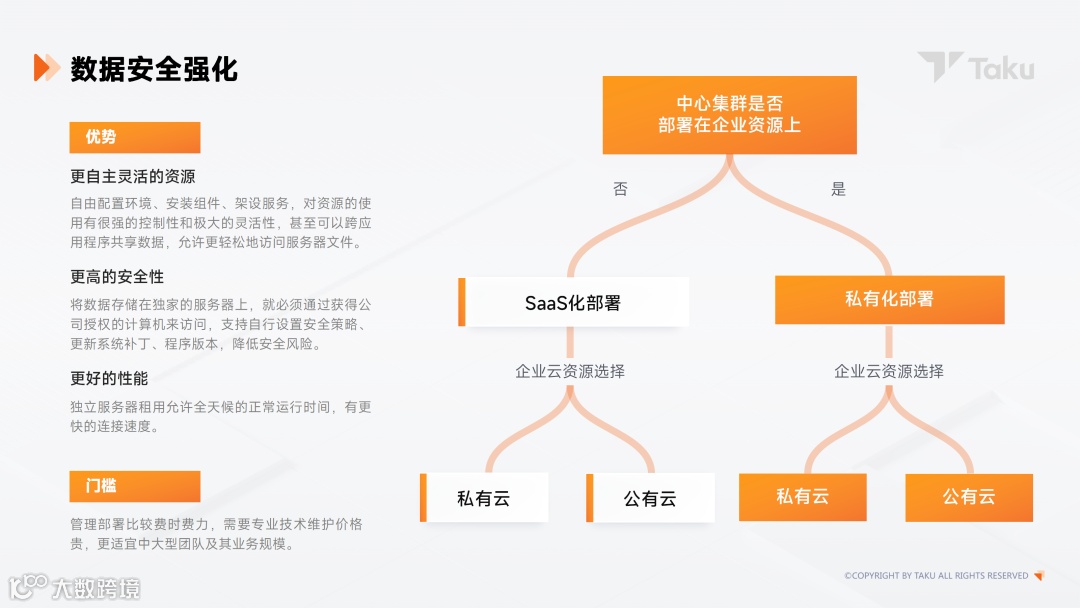 数据安全强化

Taku

优势

更自主灵活的资源

自由配置环境、安装组件、架设服务，对资源的使用有很强的控制性和极大的灵活性，甚至可以跨应用程序共享数据，允许更轻松地访问服务器文件。

更高的安全性

将数据存储在独家的服务器上，就必须通过获得公司授权的计算机来访问，支持自行设置安全策略、更新系统补丁、程序版本，降低安全风险。

更好的性能

独立服务器租用允许全天候的正常运行时间，有更快的连接速度。

门槛

管理部署比较费时费力，需要专业技术维护价格贵，更适宜中大型团队及其业务规模。

中心集群是否部署在企业资源上

否

是

SaaS化部署

私有化部署

企业云资源选择

企业云资源选择

私有云

公有云

私有云

公有云

大数跨境

©COPYRIGHT BY TAKU ALL RIGHTS RESERVED